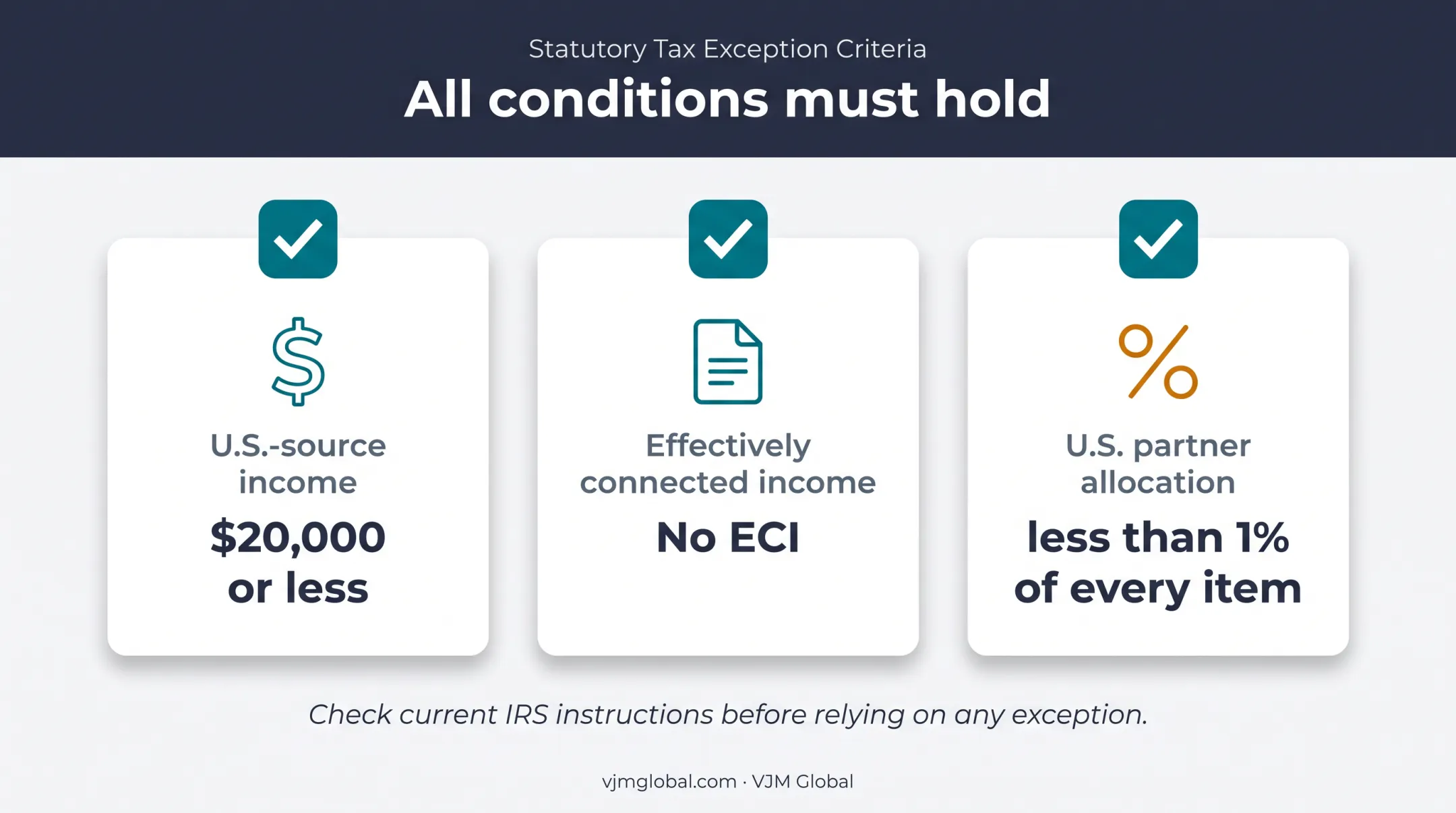 Statutory Tax Exception Criteria

All conditions must hold

U.S.-source income

$20,000 or less

Effectively connected income

No ECI

U.S. partner allocation

less than 1% of every item

Check current IRS instructions before relying on any exception.

vjmglobal.com · VJM Global